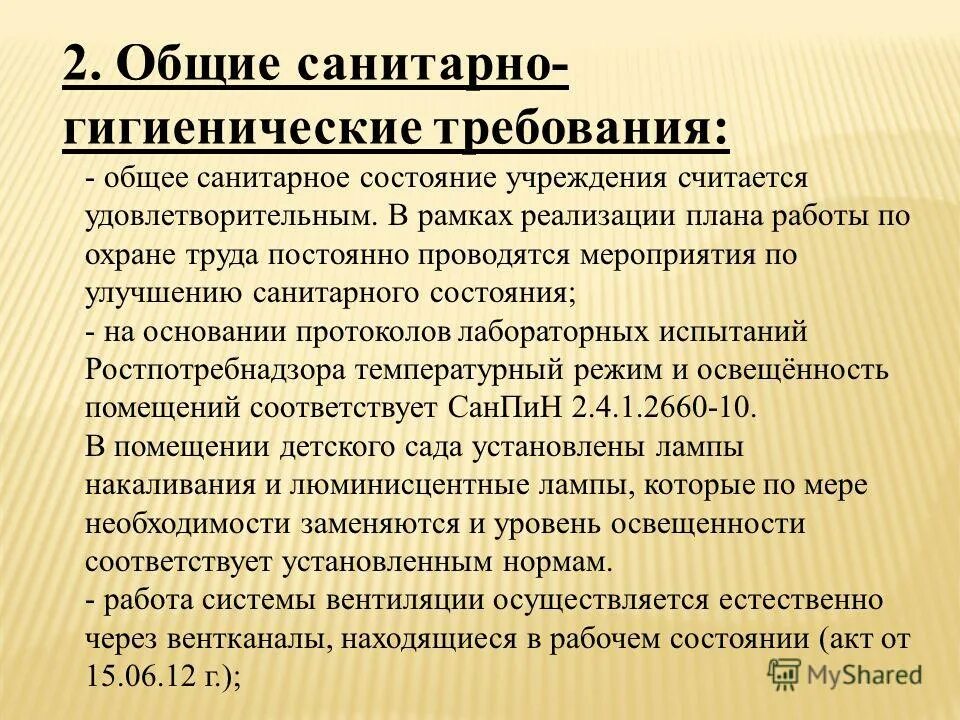 2. Общие санитарно-гигиенические требования:

- общее санитарное состояние учреждения считается удовлетворительным. В рамках реализации плана работы по охране труда постоянно проводятся мероприятия по улучшению санитарного состояния;
- на основании протоколов лабораторных испытаний Ростпотребнадзора температурный режим и освещённость помещений соответствует СанПиН 2.4.1.2660-10.
В помещении детского сада установлены лампы накаливания и люминисцентные лампы, которые по мере необходимости заменяются и уровень освещенности соответствует установленным нормам.
- работа системы вентиляции осуществляется естественно через вентканалы, находящиеся в рабочем состоянии (акт от 15.06.12 г.);

MyShared